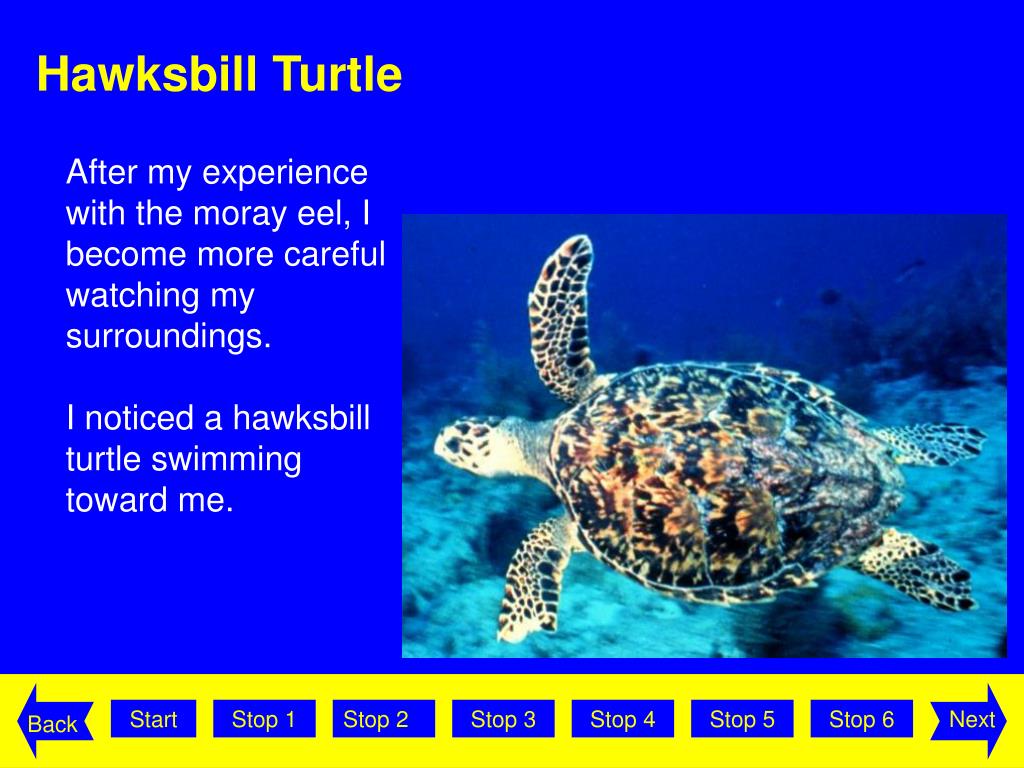 Hawksbill Turtle

After my experience with the moray eel, I become more careful watching my surroundings.

I noticed a hawksbill turtle swimming toward me.

Back Start Stop 1 Stop 2 Stop 3 Stop 4 Stop 5 Stop 6 Next